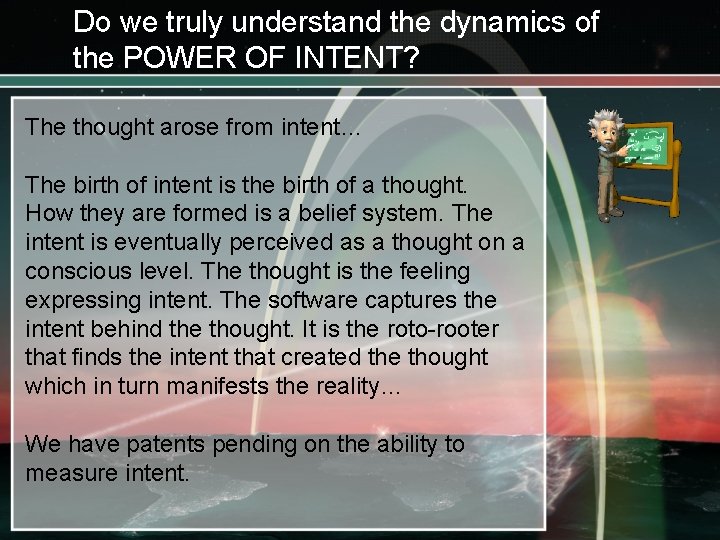 Do we truly understand the dynamics of the POWER OF INTENT?

The thought arose from intent…

The birth of intent is the birth of a thought. How they are formed is a belief system. The intent is eventually perceived as a thought on a conscious level. The thought is the feeling expressing intent. The software captures the intent behind the thought. It is the roto-rooter that finds the intent that created the thought which in turn manifests the reality…

We have patents pending on the ability to measure intent.